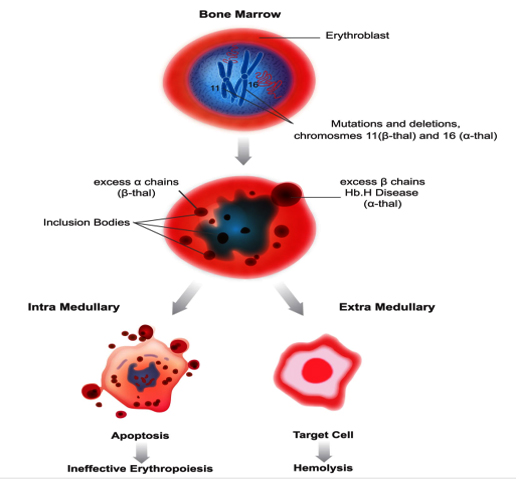 Bone Marrow

Erythroblast

11

16

Mutations and deletions, chromosmes 11(β-thal) and 16 (α-thal)

excess α chains (β-thal)

excess β chains Hb.H Disease (α-thal)

Inclusion Bodies

Intra Medullary

Extra Medullary

Apoptosis

Ineffective Erythropoiesis

Target Cell

Hemolysis